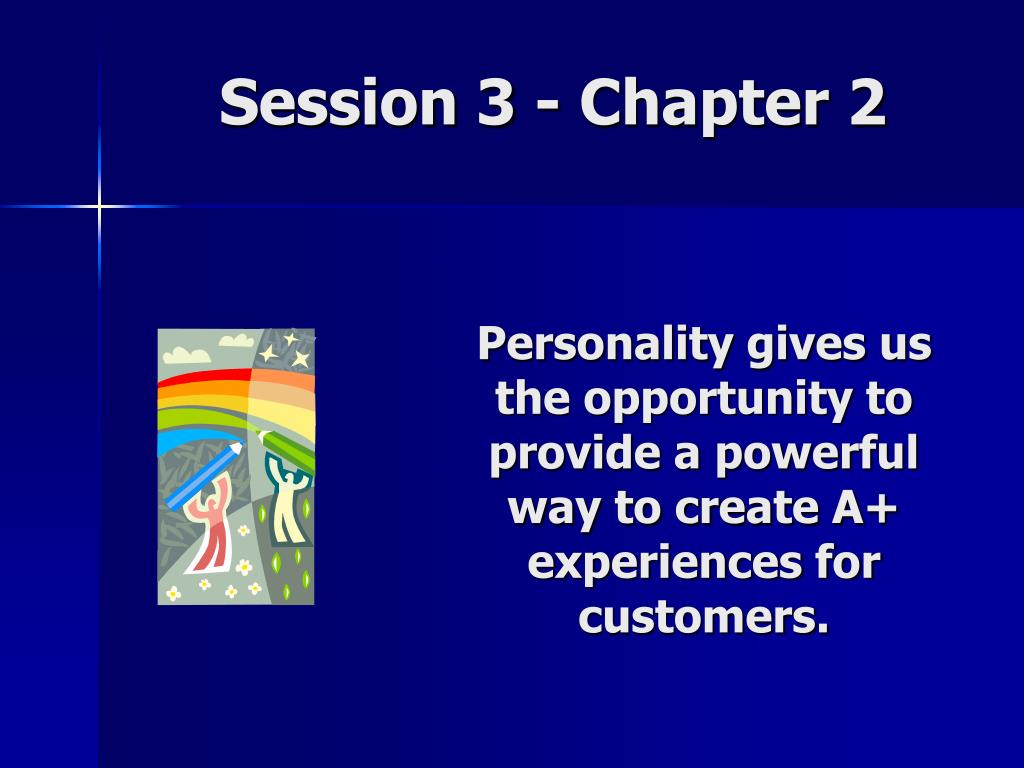 Session 3 - Chapter 2

Personality gives us the opportunity to provide a powerful way to create A+ experiences for customers.